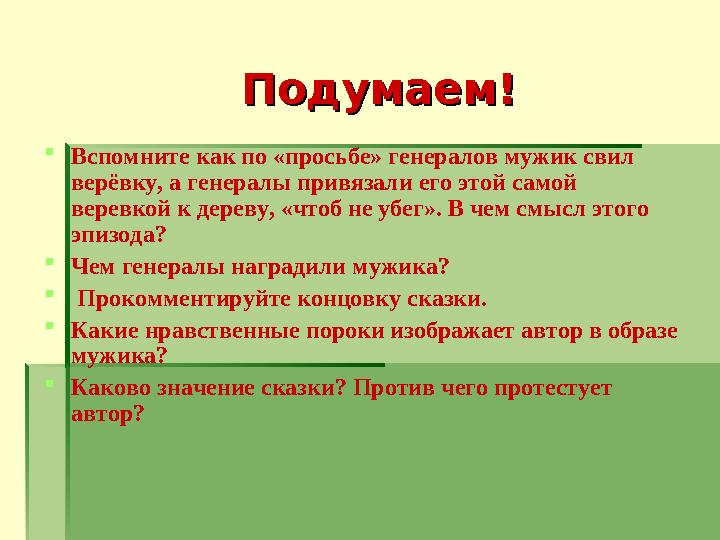 Подумаем!

Вспомните как по «просьбе» генералов мужик свил верёвку, а генералы привязали его этой самой веревкой к дереву, «чтоб не убег». В чем смысл этого эпизода?

Чем генералы наградили мужика?

Прокомментируйте концовку сказки.

Какие нравственные пороки изображает автор в образе мужика?

Каково значение сказки? Против чего протестует автор?